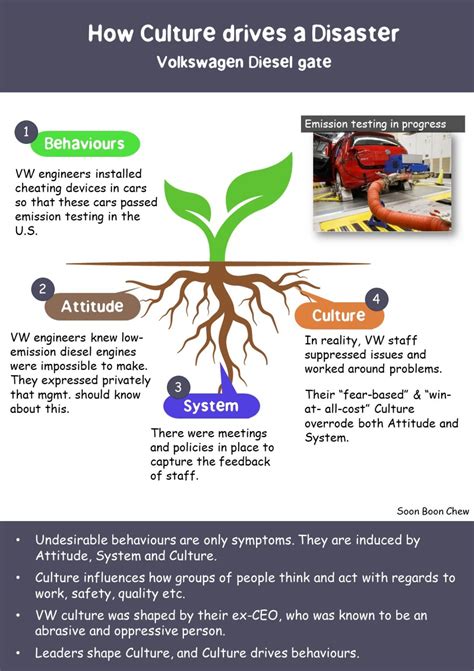 How Culture drives a Disaster
Volkswagen Diesel gate

1
Behaviours

VW engineers installed cheating devices in cars so that these cars passed emission testing in the U.S.

Emission testing in progress

2
Attitude

VW engineers knew low-emission diesel engines were impossible to make. They expressed privately that mgmt. should know about this.

3
System

There were meetings and policies in place to capture the feedback of staff.

4
Culture

In reality, VW staff suppressed issues and worked around problems.

Their "fear-based" & "win-at- all-cost" Culture overrode both Attitude and System.

Soon Boon Chew

• Undesirable behaviours are only symptoms. They are induced by Attitude, System and Culture.
• Culture influences how groups of people think and act with regards to work, safety, quality etc.
• VW culture was shaped by their ex-CEO, who was known to be an abrasive and oppressive person.
• Leaders shape Culture, and Culture drives behaviours.